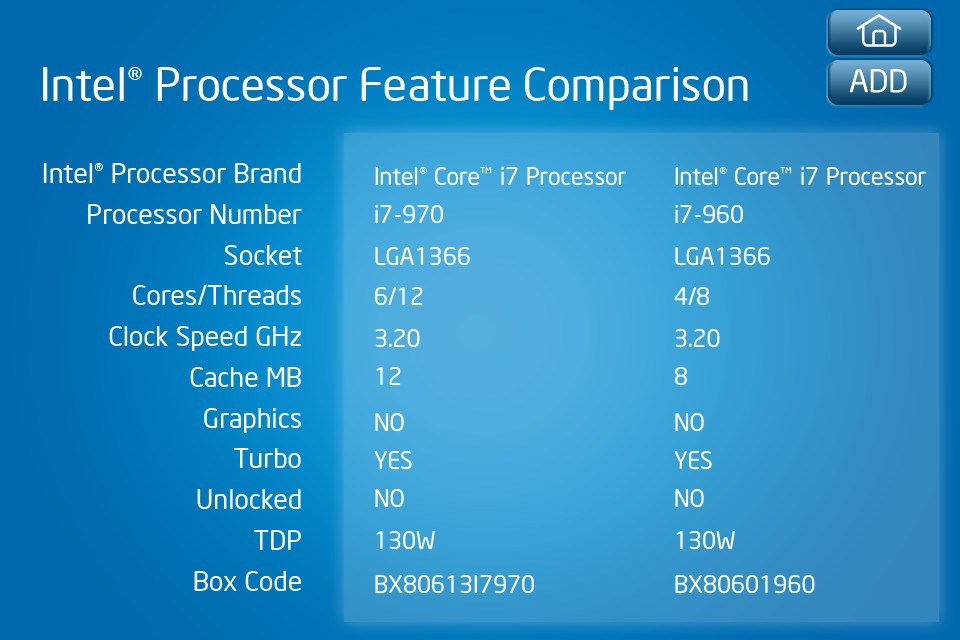 ADD

Intel® Processor Feature Comparison

| Intel® Processor Brand | Intel® Core™ i7 Processor | Intel® Core™ i7 Processor |
|---|---|---|
| Processor Number | i7-970 | i7-960 |
| Socket | LGA1366 | LGA1366 |
| Cores/Threads | 6/12 | 4/8 |
| Clock Speed GHz | 3.20 | 3.20 |
| Cache MB | 12 | 8 |
| Graphics | NO | NO |
| Turbo | YES | YES |
| Unlocked | NO | NO |
| TDP | 130W | 130W |
| Box Code | BX80613I7970 | BX80601960 |